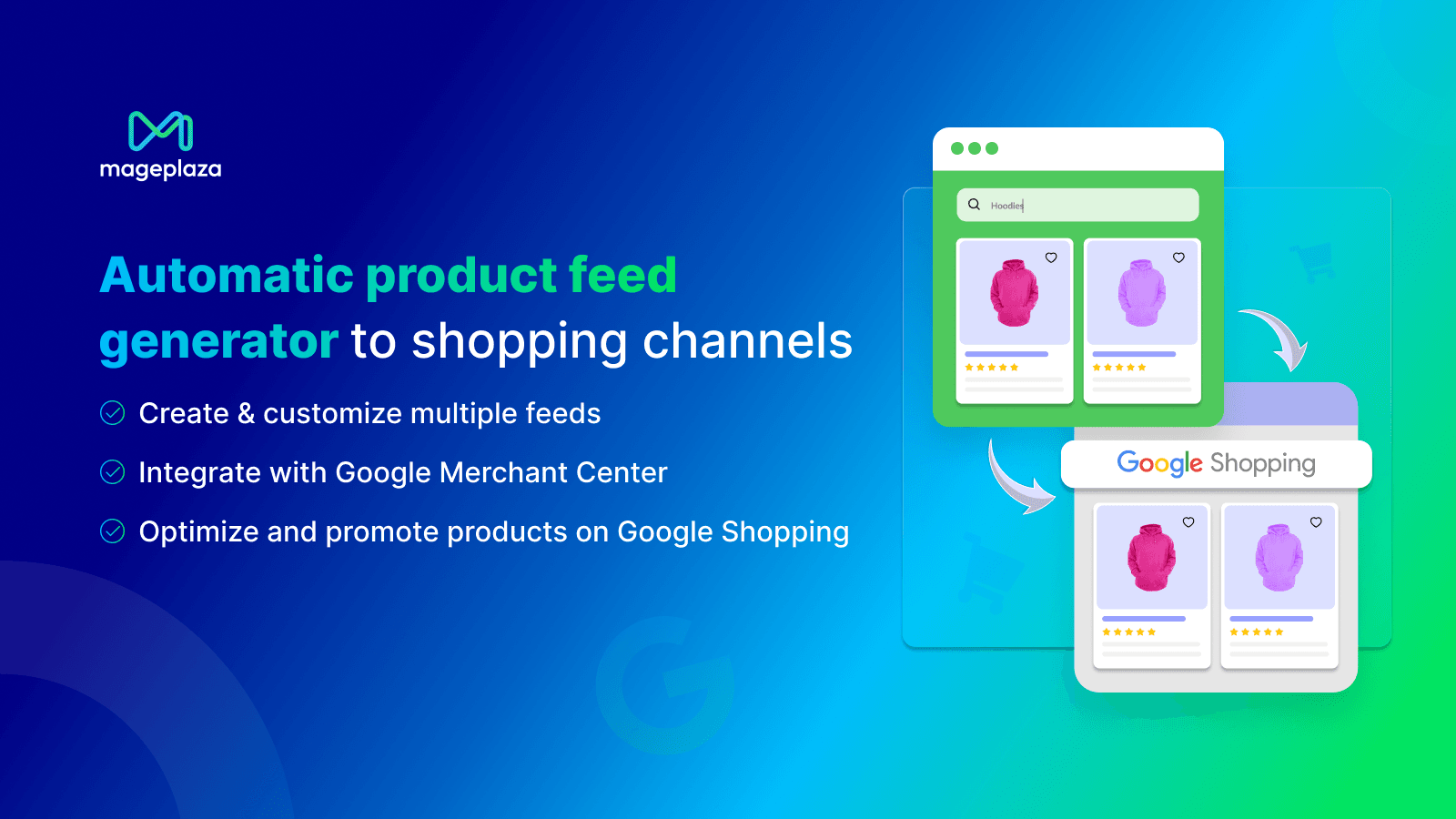 mageplaza

Automatic product feed generator to shopping channels

Create & customize multiple feeds

Integrate with Google Merchant Center

Optimize and promote products on Google Shopping

Hoodies

Google Shopping